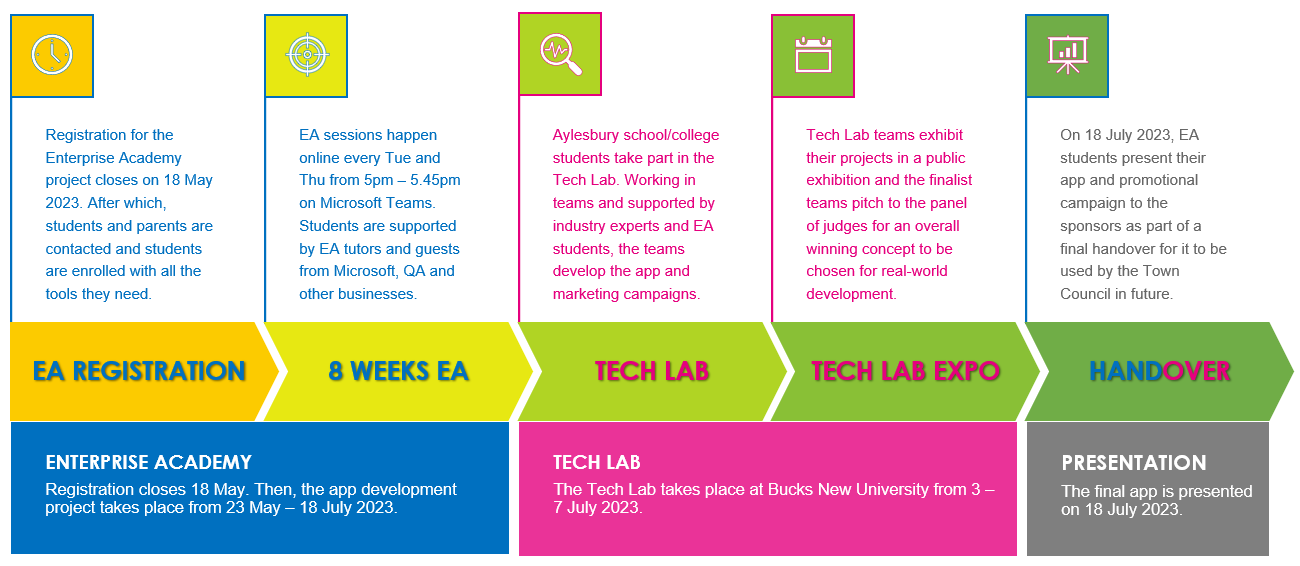 Registration for the Enterprise Academy project closes on 18 May 2023. After which, students and parents are contacted and students are enrolled with all the tools they need.

EA sessions happen online every Tue and Thu from 5pm – 5.45pm on Microsoft Teams. Students are supported by EA tutors and guests from Microsoft, QA and other businesses.

Aylesbury school/college students take part in the Tech Lab. Working in teams and supported by industry experts and EA students, the teams develop the app and marketing campaigns.

Tech Lab teams exhibit their projects in a public exhibition and the finalist teams pitch to the panel of judges for an overall winning concept to be chosen for real-world development.

On 18 July 2023, EA students present their app and promotional campaign to the sponsors as part of a final handover for it to be used by the Town Council in future.

EA REGISTRATION

8 WEEKS EA

TECH LAB

TECH LAB EXPO

HANDOVER

ENTERPRISE ACADEMY
Registration closes 18 May. Then, the app development project takes place from 23 May – 18 July 2023.

TECH LAB
The Tech Lab takes place at Bucks New University from 3 – 7 July 2023.

PRESENTATION
The final app is presented on 18 July 2023.